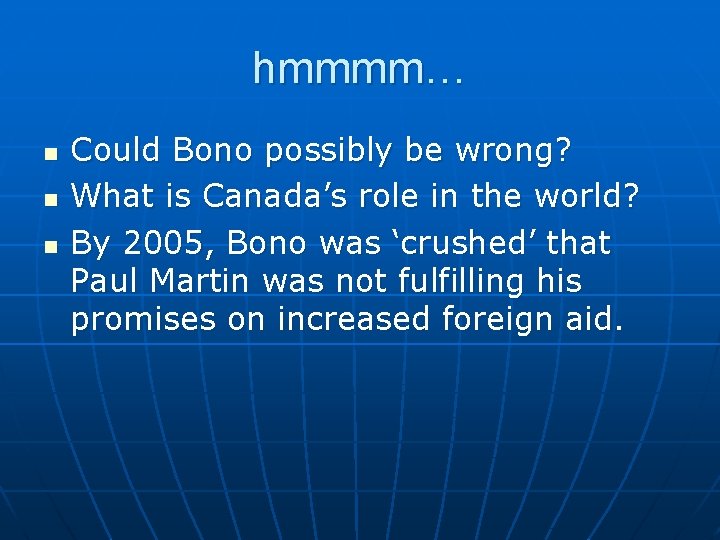 hmmmm…

- Could Bono possibly be wrong?
- What is Canada’s role in the world?
- By 2005, Bono was ‘crushed’ that Paul Martin was not fulfilling his promises on increased foreign aid.